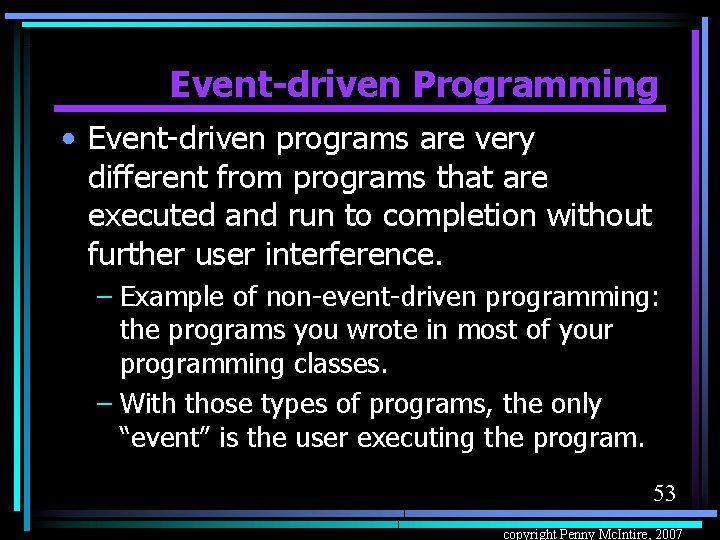 Event-driven Programming

• Event-driven programs are very different from programs that are executed and run to completion without further user interference.

– Example of non-event-driven programming: the programs you wrote in most of your programming classes.

– With those types of programs, the only "event" is the user executing the program.

53

copyright Penny McIntire, 2007